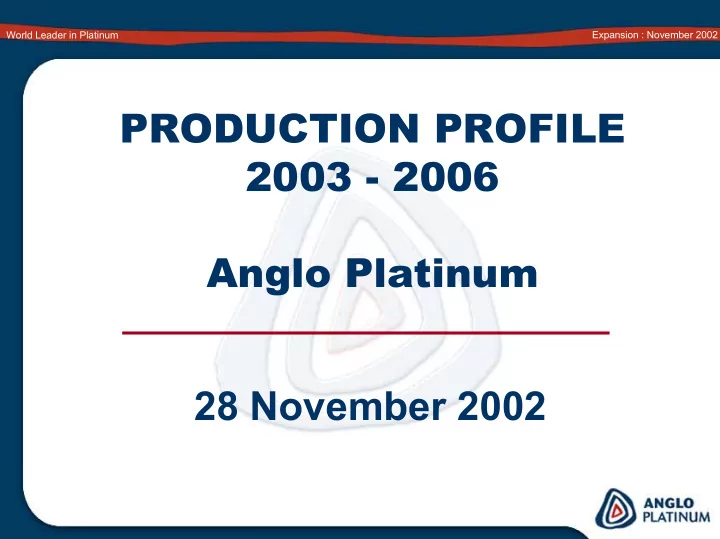 World Leader in Platinum

Expansion : November 2002

PRODUCTION PROFILE
2003 - 2006

Anglo Platinum

28 November 2002

ANGLO
PLATINUM